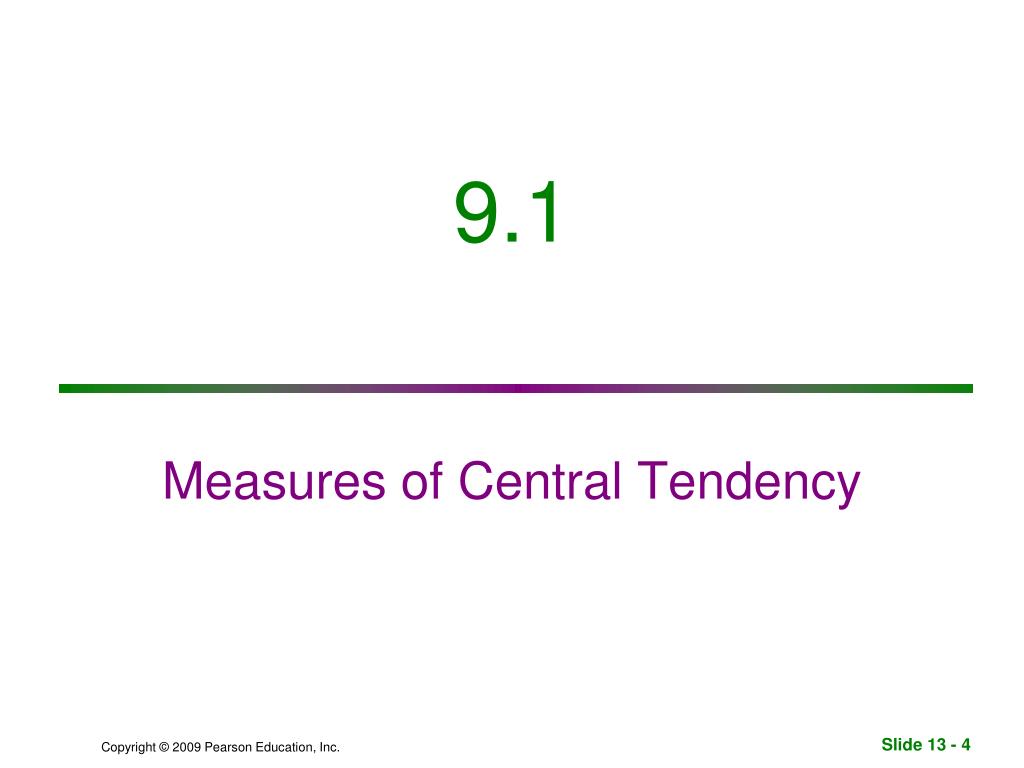 9.1

Measures of Central Tendency

Copyright © 2009 Pearson Education, Inc.

Slide 13 - 4